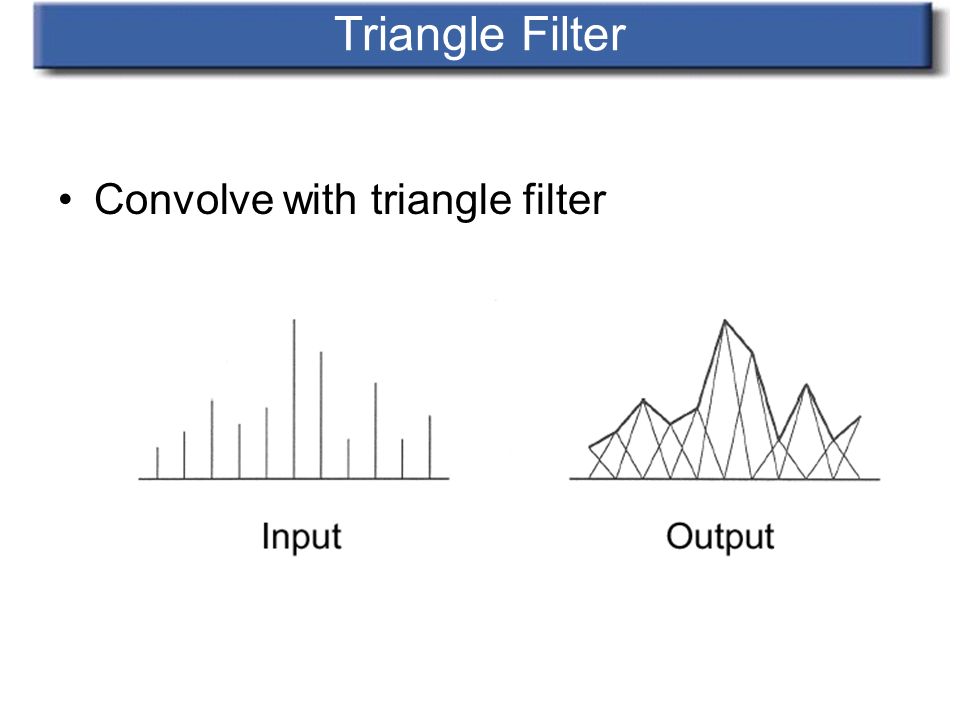 Triangle Filter

• Convolve with triangle filter

Input

Output